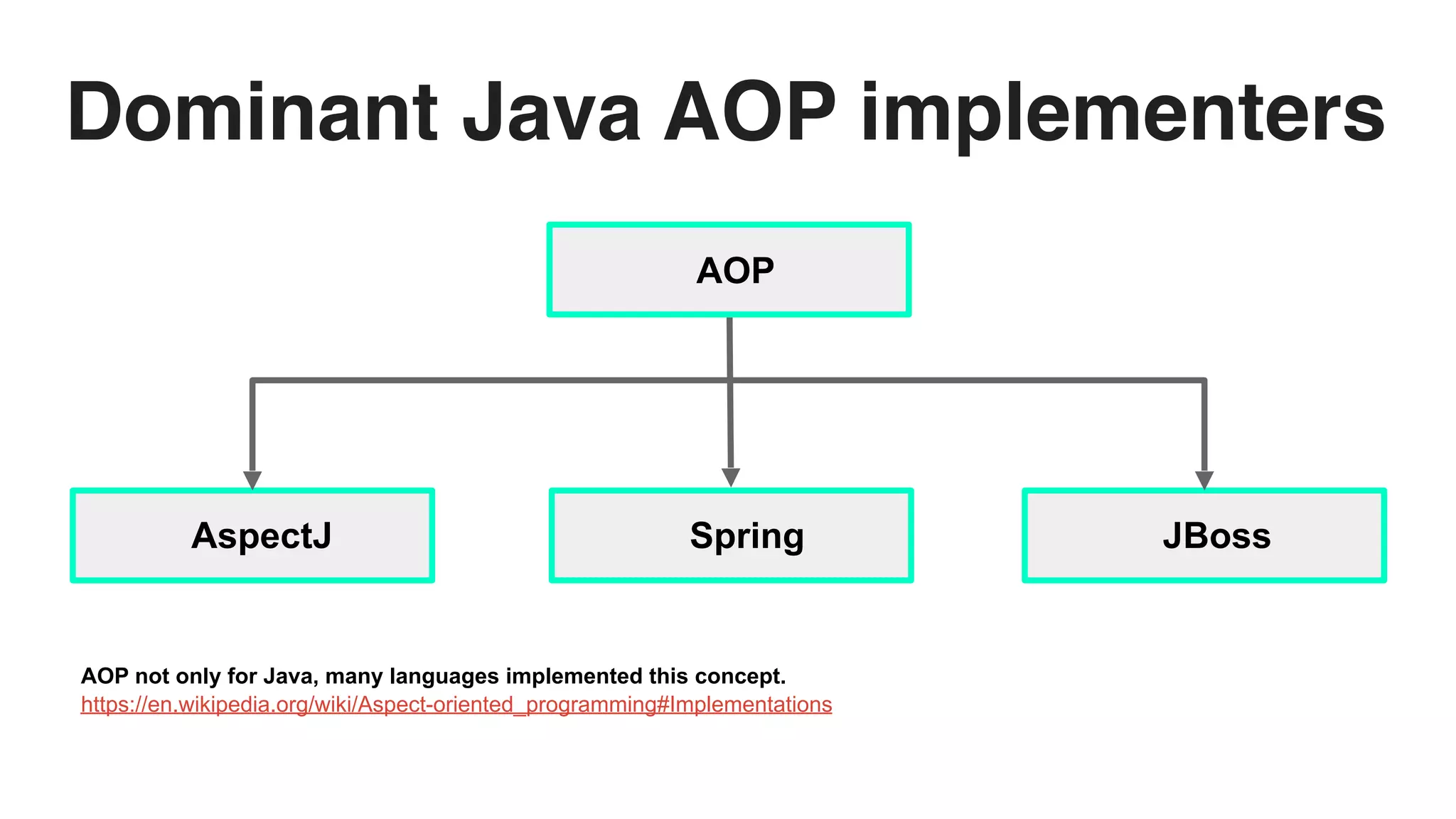 Dominant Java AOP implementers

AOP

AspectJ

Spring

JBoss

AOP not only for Java, many languages implemented this concept.
https://en.wikipedia.org/wiki/Aspect-oriented_programming#Implementations